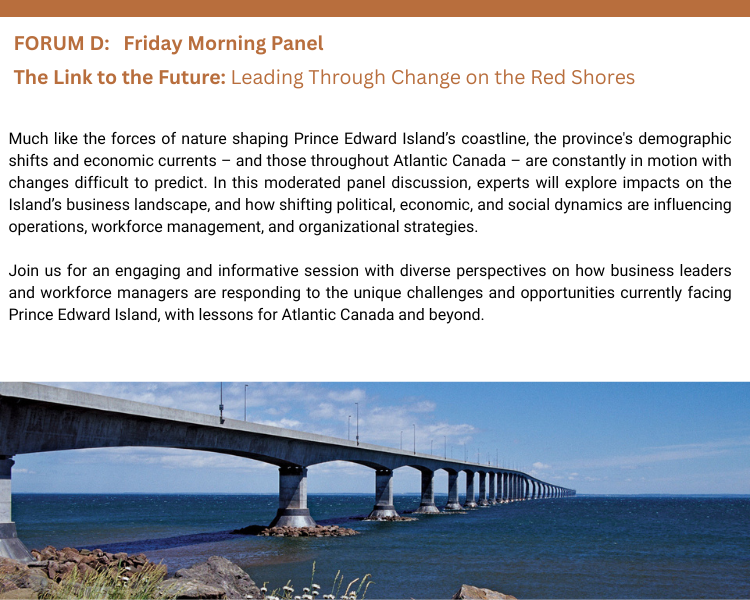 FORUM D: Friday Morning Panel

The Link to the Future: Leading Through Change on the Red Shores

Much like the forces of nature shaping Prince Edward Island's coastline, the province's demographic shifts and economic currents – and those throughout Atlantic Canada – are constantly in motion with changes difficult to predict. In this moderated panel discussion, experts will explore impacts on the Island's business landscape, and how shifting political, economic, and social dynamics are influencing operations, workforce management, and organizational strategies.

Join us for an engaging and informative session with diverse perspectives on how business leaders and workforce managers are responding to the unique challenges and opportunities currently facing Prince Edward Island, with lessons for Atlantic Canada and beyond.